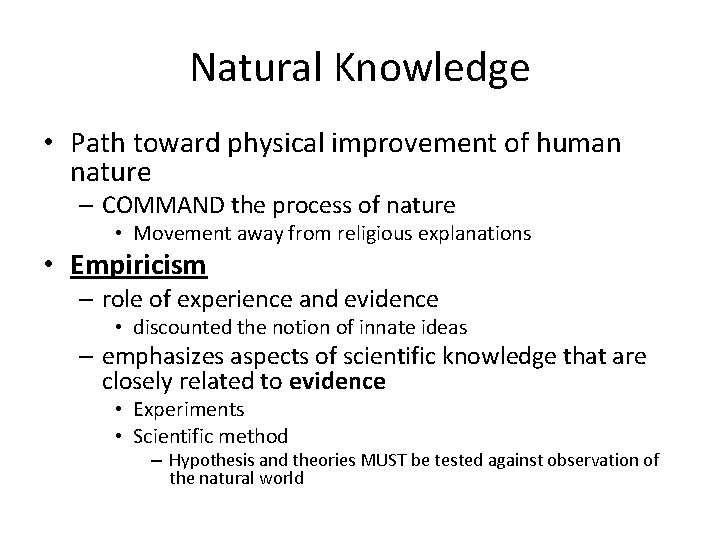 Natural Knowledge

• Path toward physical improvement of human nature
  – COMMAND the process of nature
    • Movement away from religious explanations
• Empiricism
  – role of experience and evidence
    • discounted the notion of innate ideas
  – emphasizes aspects of scientific knowledge that are closely related to evidence
    • Experiments
    • Scientific method
      – Hypothesis and theories MUST be tested against observation of the natural world